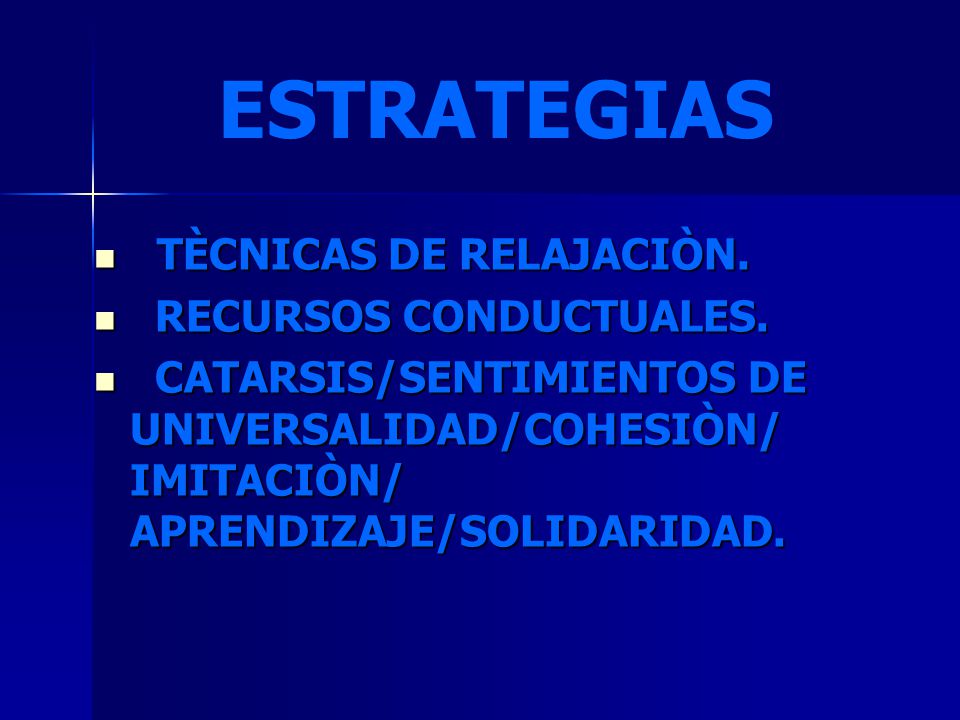 ESTRATEGIAS

- TÈCNICAS DE RELAJACIÒN.
- RECURSOS CONDUCTUALES.
- CATARSIS/SENTIMIENTOS DE UNIVERSALIDAD/COHESIÒN/ IMITACIÒN/ APRENDIZAJE/SOLIDARIDAD.